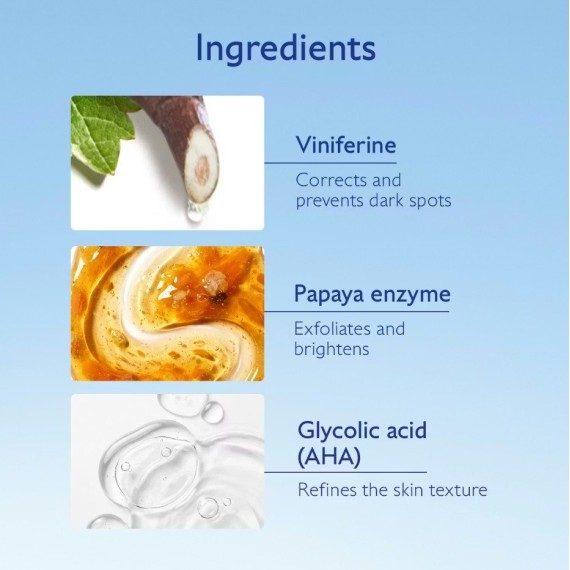 Ingredients

Viniferine

Corrects and prevents dark spots

Papaya enzyme

Exfoliates and brightens

Glycolic acid (AHA)

Refines the skin texture